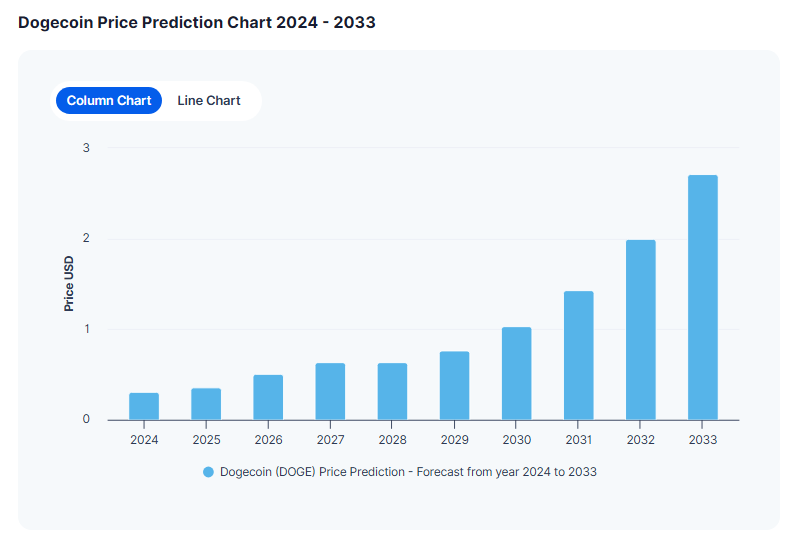 Dogecoin Price Prediction Chart 2024 - 2033

Column Chart
Line Chart

Price USD

3
2
1
0

2024
2025
2026
2027
2028
2029
2030
2031
2032
2033

Dogecoin (DOGE) Price Prediction - Forecast from year 2024 to 2033